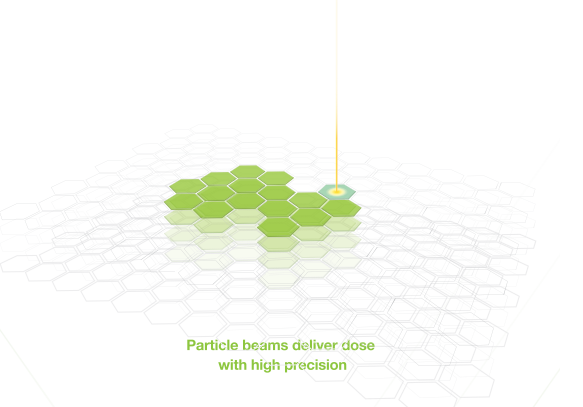 Particle beams deliver dose with high precision